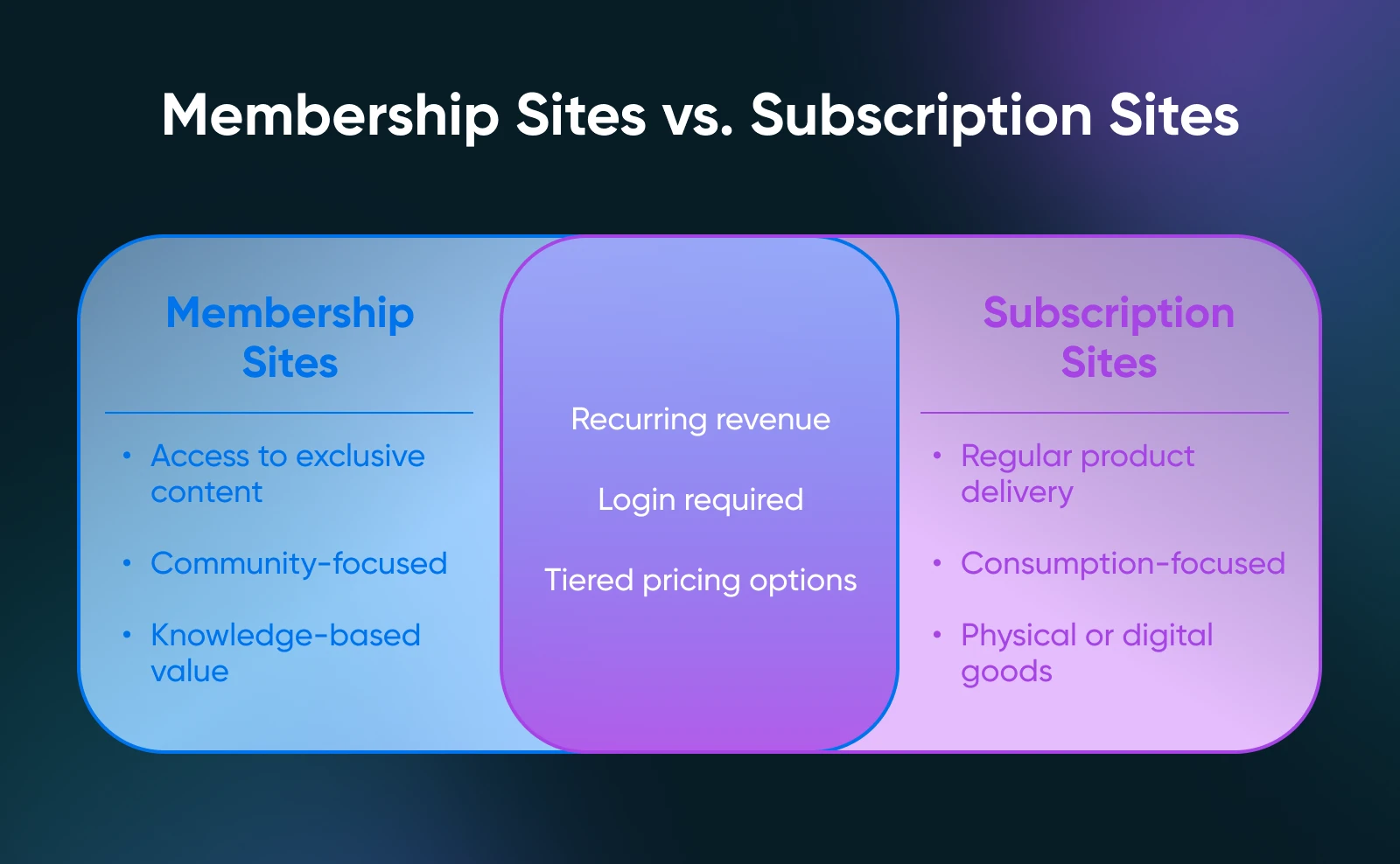 Membership Sites vs. Subscription Sites

Membership Sites

• Access to exclusive content

• Community-focused

• Knowledge-based value

Recurring revenue

Login required

Tiered pricing options

Subscription Sites

• Regular product delivery

• Consumption-focused

• Physical or digital goods